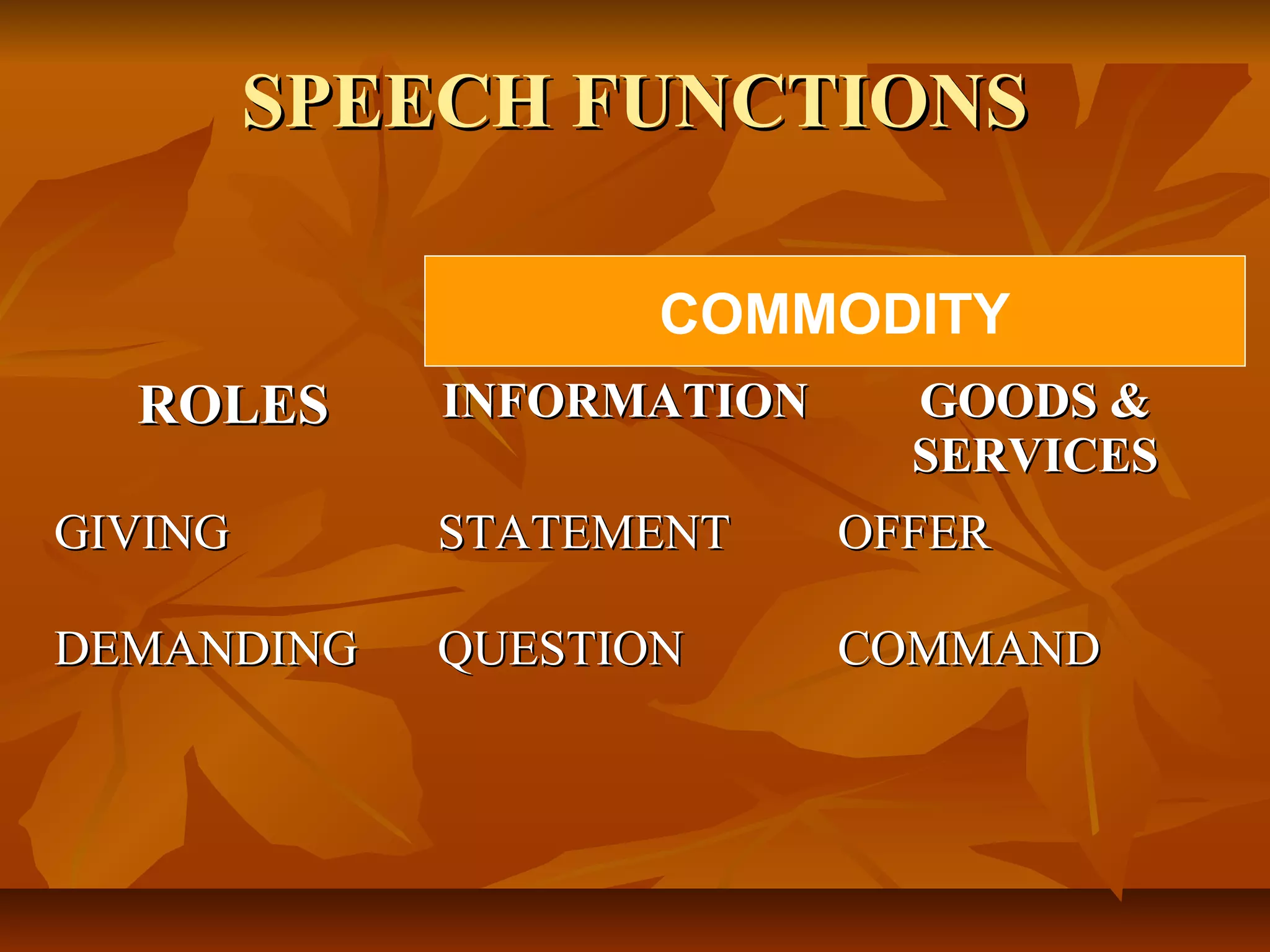 SPEECH FUNCTIONS

| | COMMODITY | |
|---|---|---|
| ROLES | INFORMATION | GOODS & SERVICES |
| GIVING | STATEMENT | OFFER |
| DEMANDING | QUESTION | COMMAND |